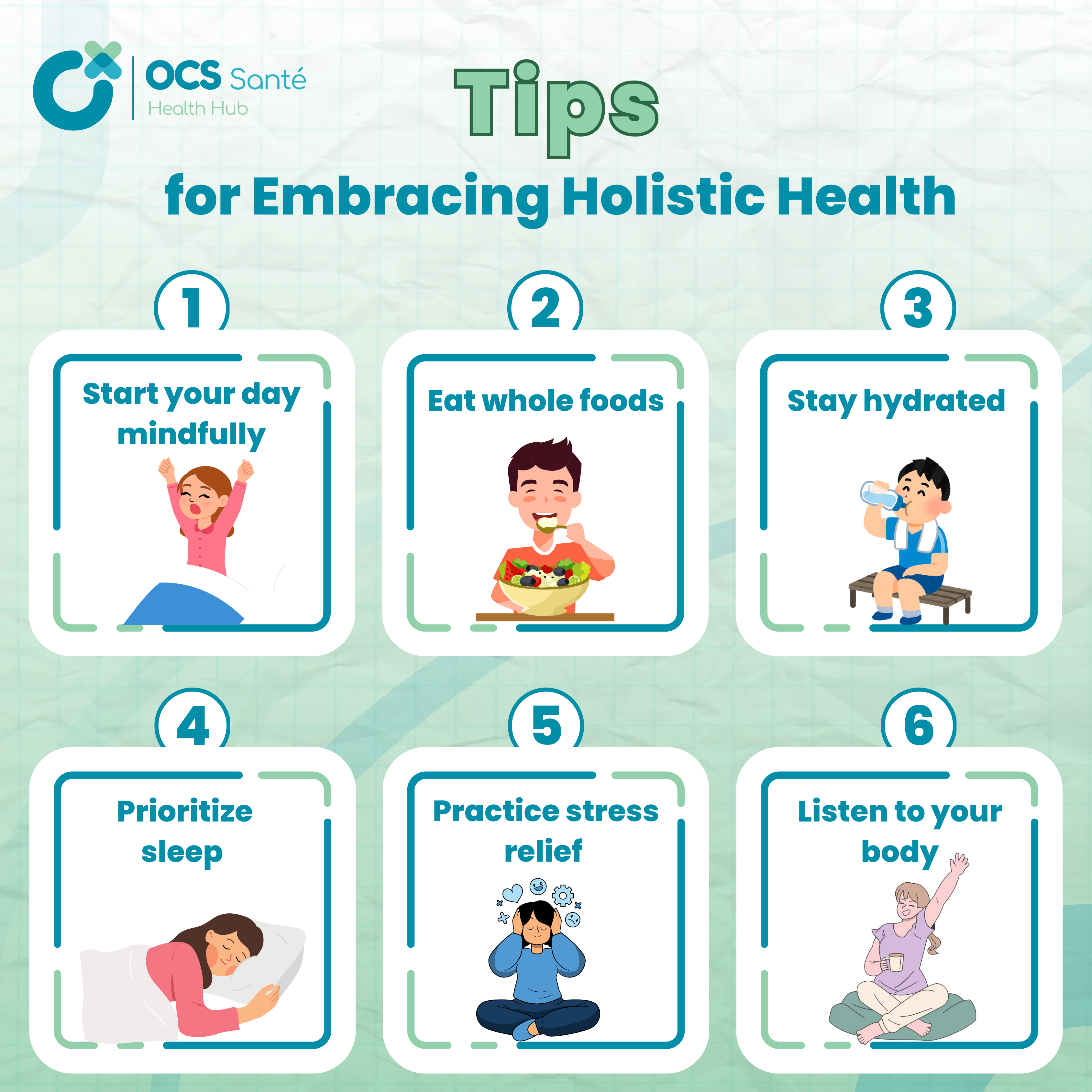 OCS Santé
Health Hub

Tips
for Embracing Holistic Health

1
Start your day mindfully

2
Eat whole foods

3
Stay hydrated

4
Prioritize sleep

5
Practice stress relief

6
Listen to your body